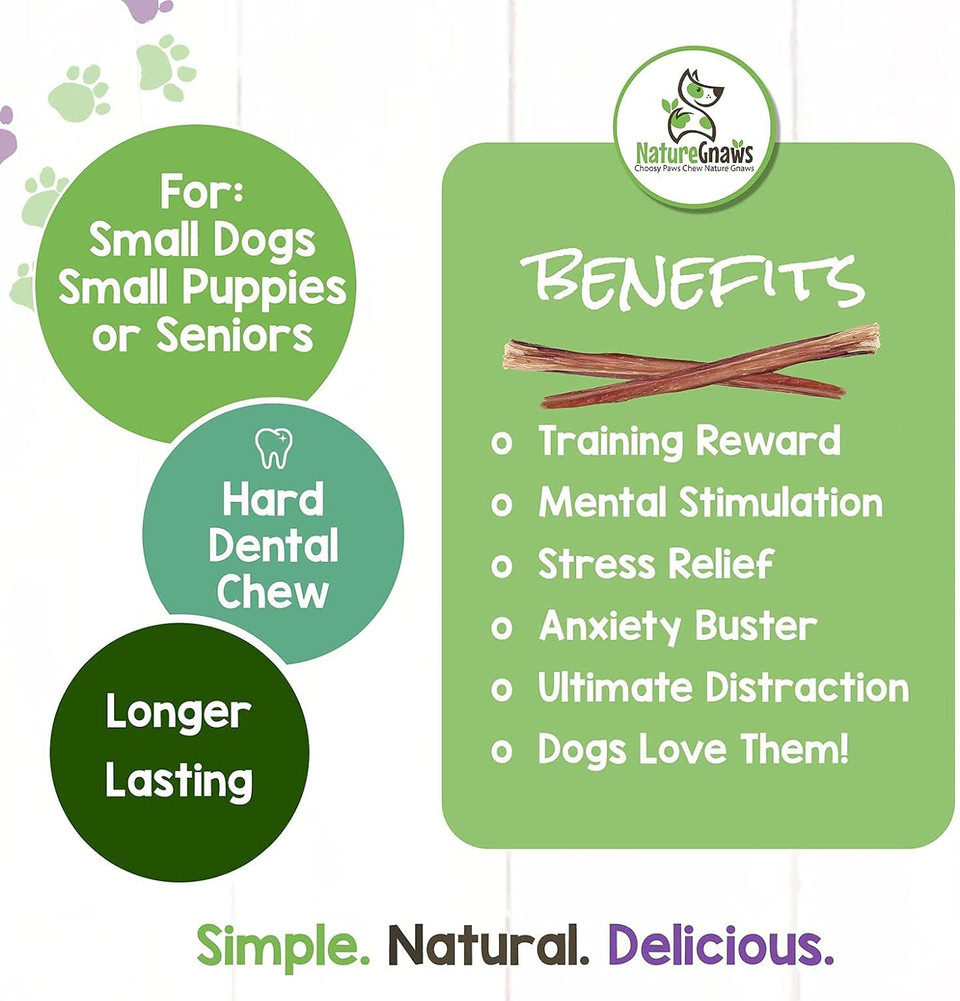 For:
Small Dogs
Small Puppies
or Seniors

Hard
Dental
Chew

Longer
Lasting

NatureGnaws
Choosy Paws Chew Nature Gnaws

BENEFITS

o Training Reward
o Mental Stimulation
o Stress Relief
o Anxiety Buster
o Ultimate Distraction
o Dogs Love Them!

Simple. Natural. Delicious.